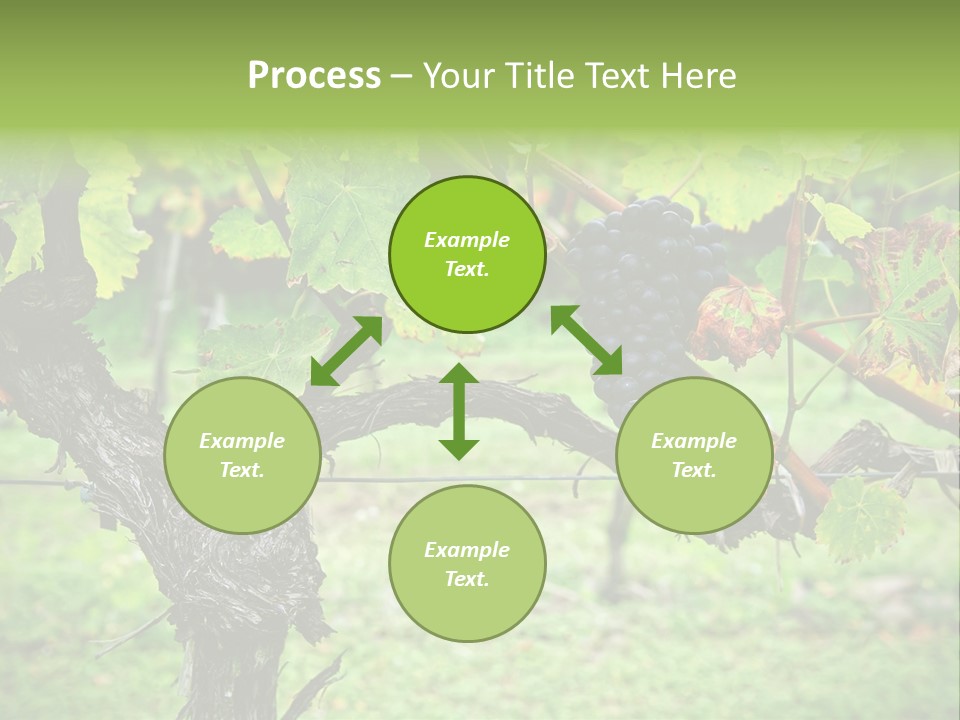 Process – Your Title Text Here

Example Text.

Example Text.

Example Text.

Example Text.